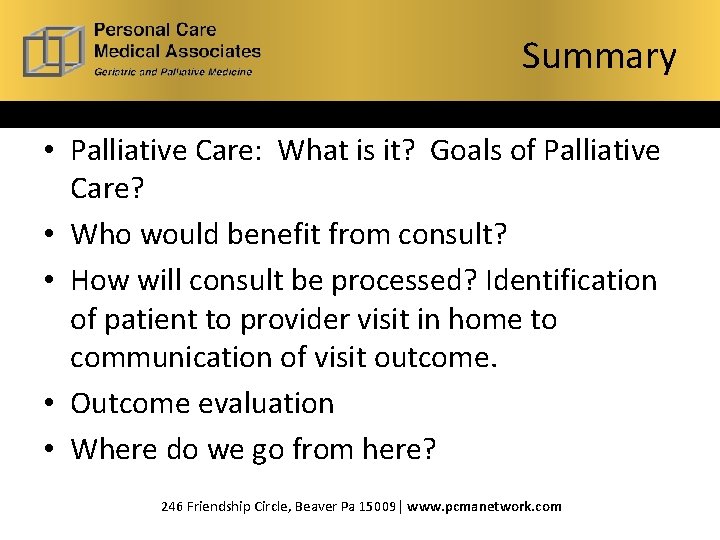 Personal Care
Medical Associates
Geriatric and Palliative Medicine

Summary

• Palliative Care: What is it? Goals of Palliative Care?
• Who would benefit from consult?
• How will consult be processed? Identification of patient to provider visit in home to communication of visit outcome.
• Outcome evaluation
• Where do we go from here?

246 Friendship Circle, Beaver Pa 15009 | www.pcmanetwork.com